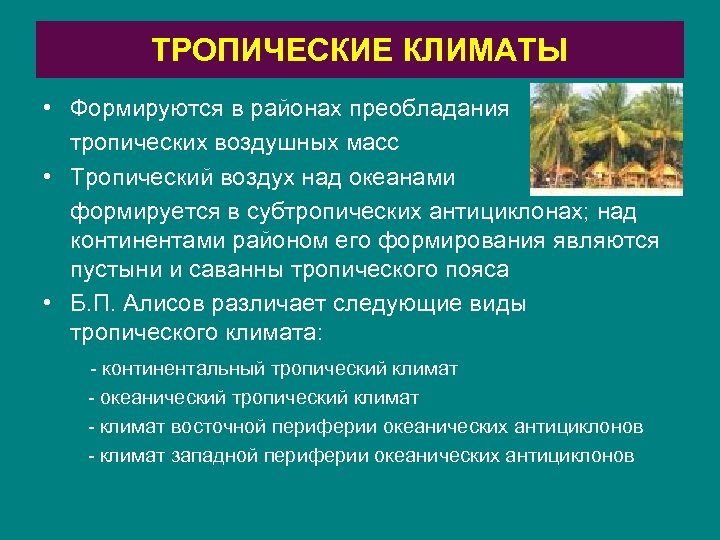 ТРОПИЧЕСКИЕ КЛИМАТЫ

• Формируются в районах преобладания тропических воздушных масс

• Тропический воздух над океанами формируется в субтропических антициклонах; над континентами районом его формирования являются пустыни и саванны тропического пояса

• Б.П. Алисов различает следующие виды тропического климата:

- континентальный тропический климат
- океанический тропический климат
- климат восточной периферии океанических антициклонов
- климат западной периферии океанических антициклонов